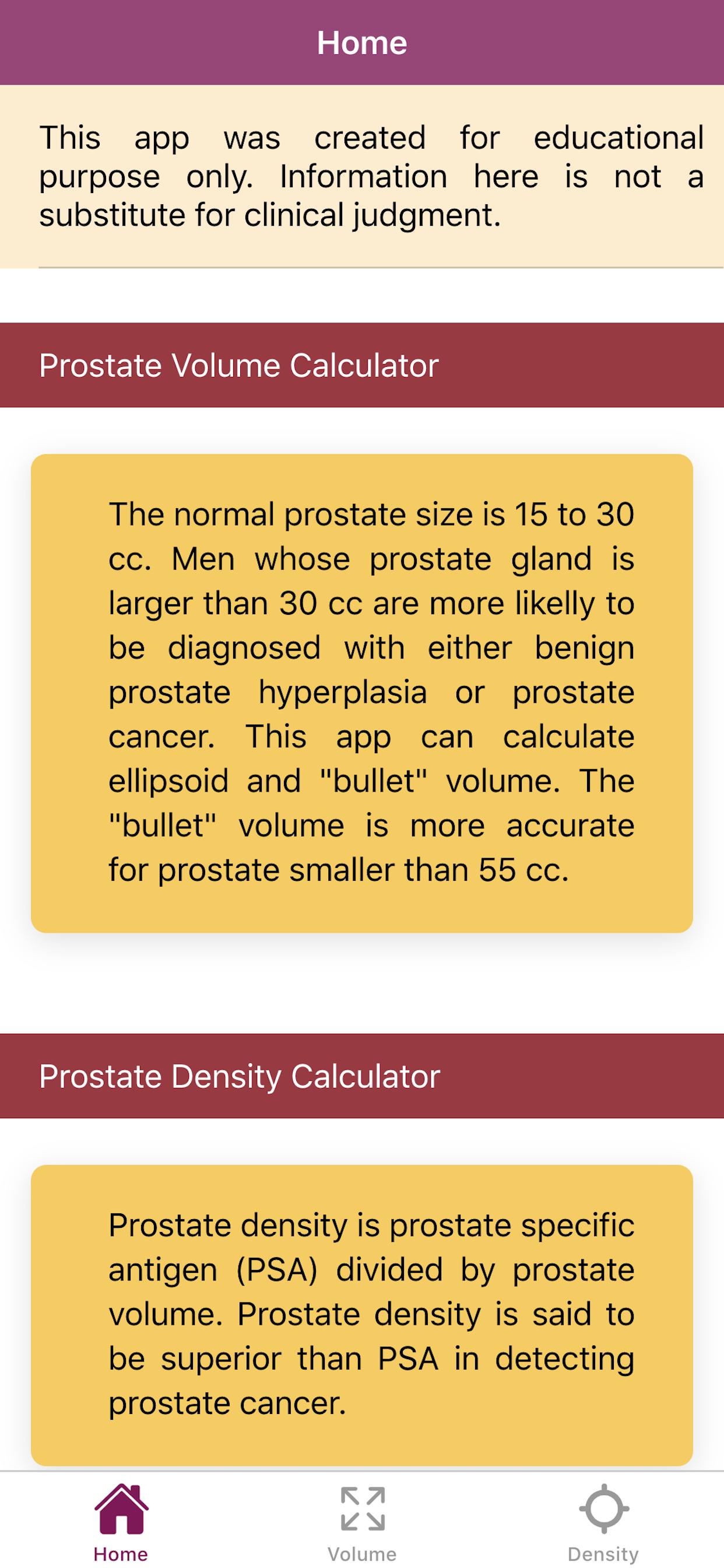 Home

This app was created for educational purpose only. Information here is not a substitute for clinical judgment.

Prostate Volume Calculator

The normal prostate size is 15 to 30 cc. Men whose prostate gland is larger than 30 cc are more likelly to be diagnosed with either benign prostate hyperplasia or prostate cancer. This app can calculate ellipsoid and "bullet" volume. The "bullet" volume is more accurate for prostate smaller than 55 cc.

Prostate Density Calculator

Prostate density is prostate specific antigen (PSA) divided by prostate volume. Prostate density is said to be superior than PSA in detecting prostate cancer.

Home
Volume
Density